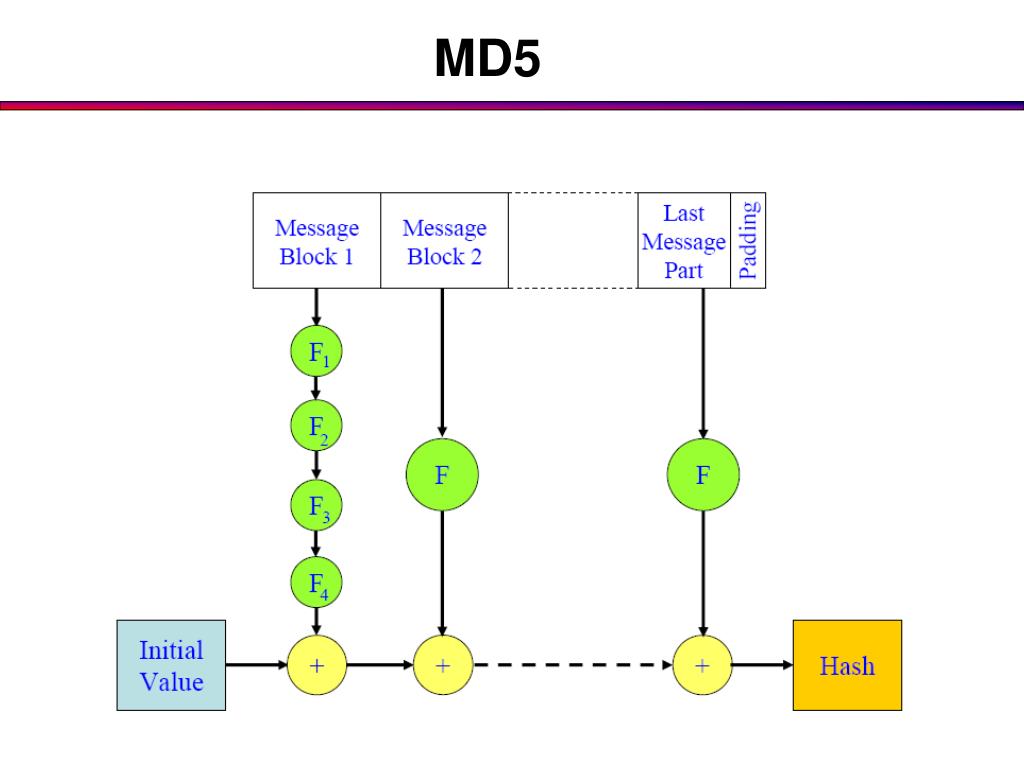 MD5

Message Block 1

Message Block 2

Last Message Part

Padding

$F_1$

$F_2$

$F_3$

$F_4$

F

F

Initial Value

+

+

+

Hash